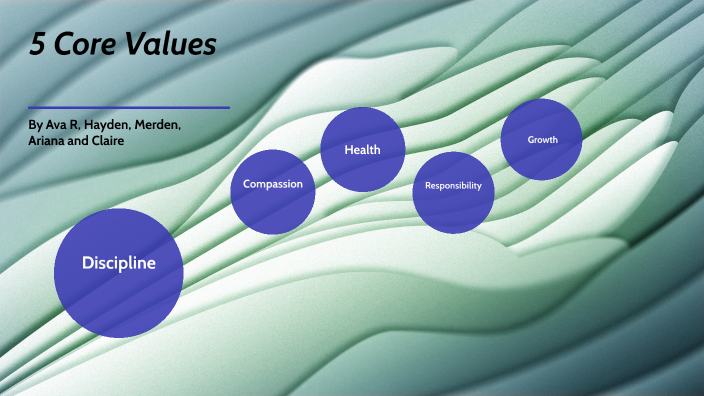 5 Core Values

By Ava R, Hayden, Merden, Ariana and Claire

Discipline

Compassion

Health

Responsibility

Growth